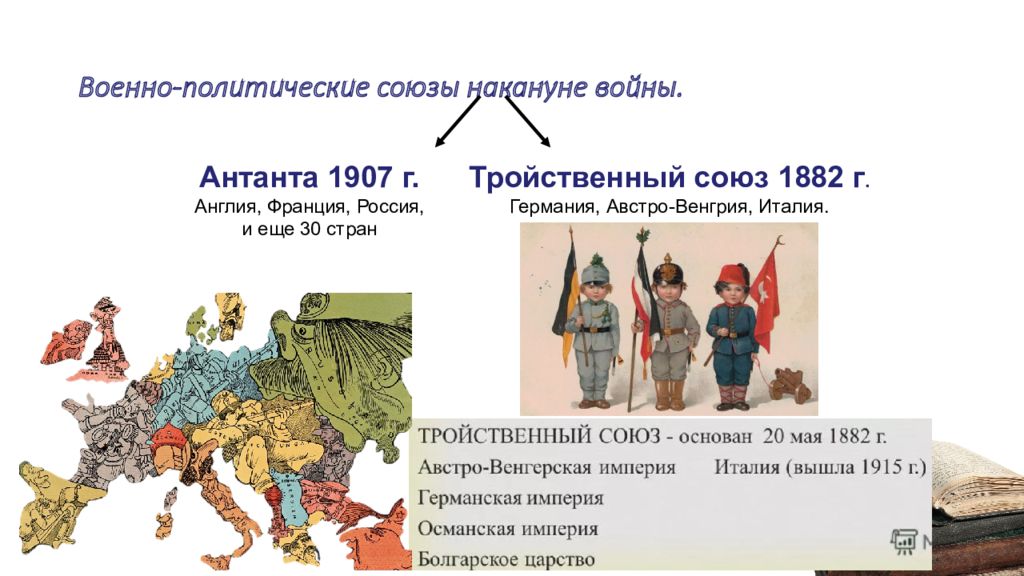 Военно-политические союзы накануне войны.

Антанта 1907 г.
Англия, Франция, Россия, и еще 30 стран

Тройственный союз 1882 г.
Германия, Австро-Венгрия, Италия.

ТРОЙСТВЕННЫЙ СОЮЗ - основан 20 мая 1882 г.
Австро-Венгерская империя Италия (вышла 1915 г.)
Германская империя
Османская империя
Болгарское царство